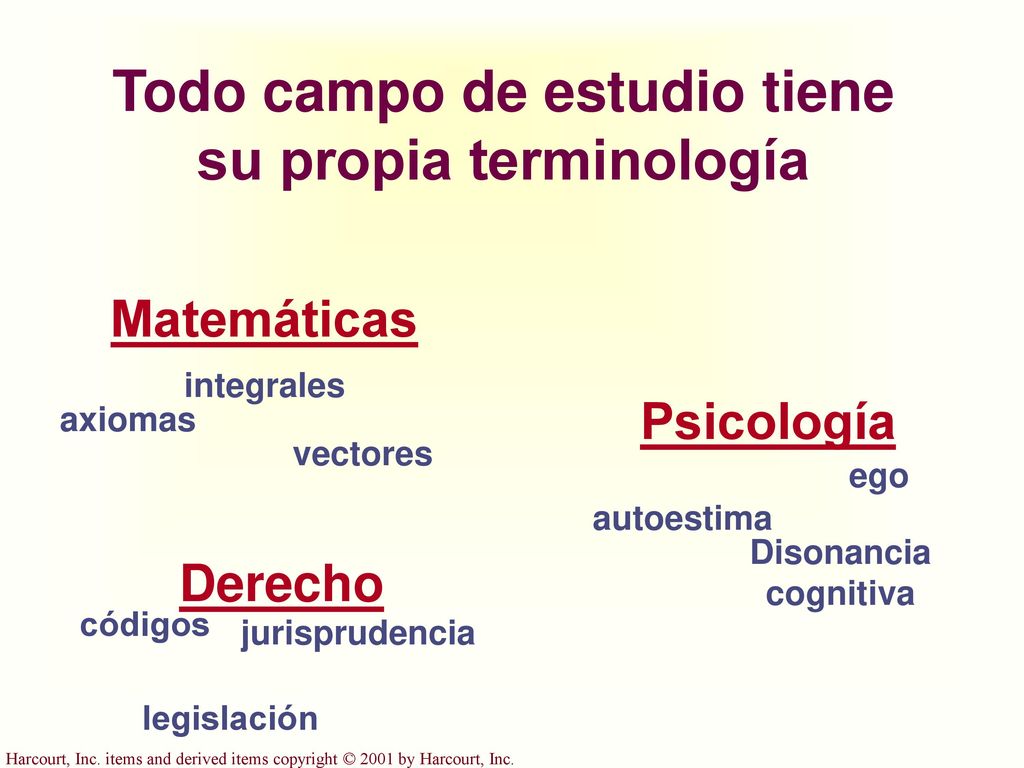 Todo campo de estudio tiene su propia terminología

Matemáticas

integrales

axiomas

vectores

Psicología

ego

autoestima

Disonancia cognitiva

Derecho

códigos

jurisprudencia

legislación

Harcourt, Inc. items and derived items copyright © 2001 by Harcourt, Inc.